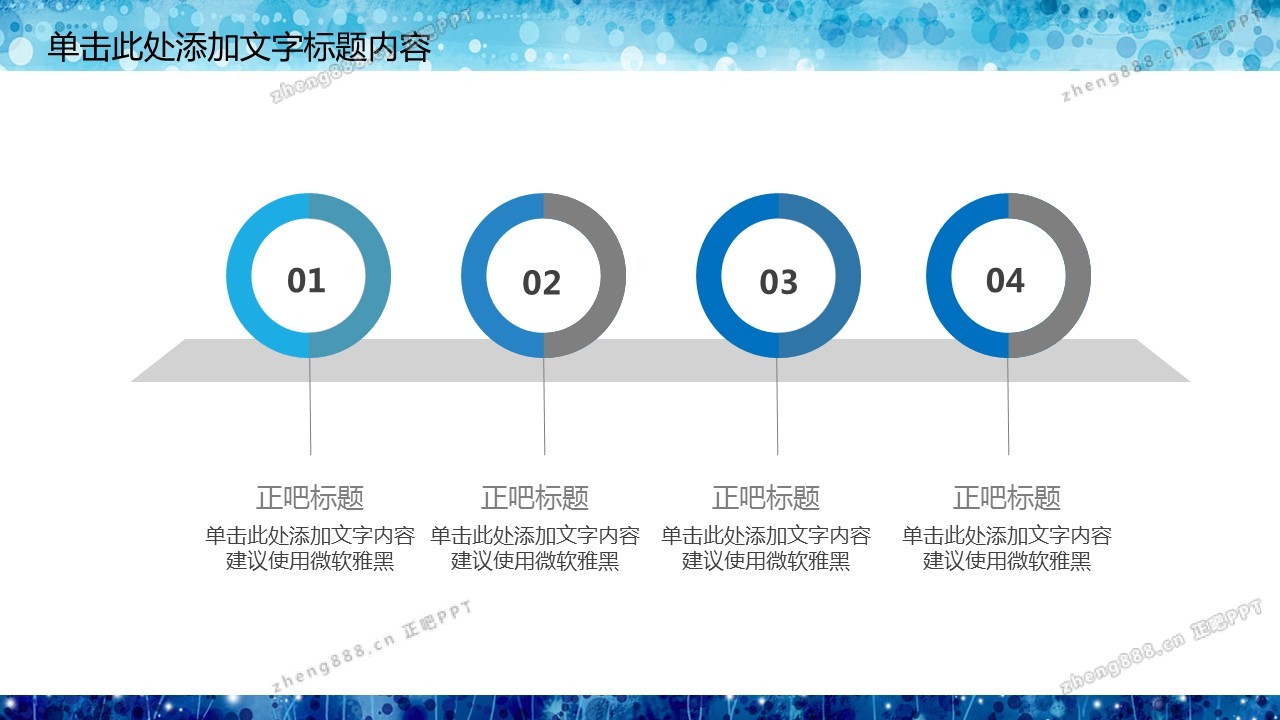 单击此处添加文字标题内容

zheng888.cn 正吧PPT

zheng888.cn 正吧PPT

01

02

03

04

正吧标题
单击此处添加文字内容
建议使用微软雅黑

正吧标题
单击此处添加文字内容
建议使用微软雅黑

正吧标题
单击此处添加文字内容
建议使用微软雅黑

正吧标题
单击此处添加文字内容
建议使用微软雅黑

zheng888.cn 正吧PPT

zheng888.cn 正吧PPT